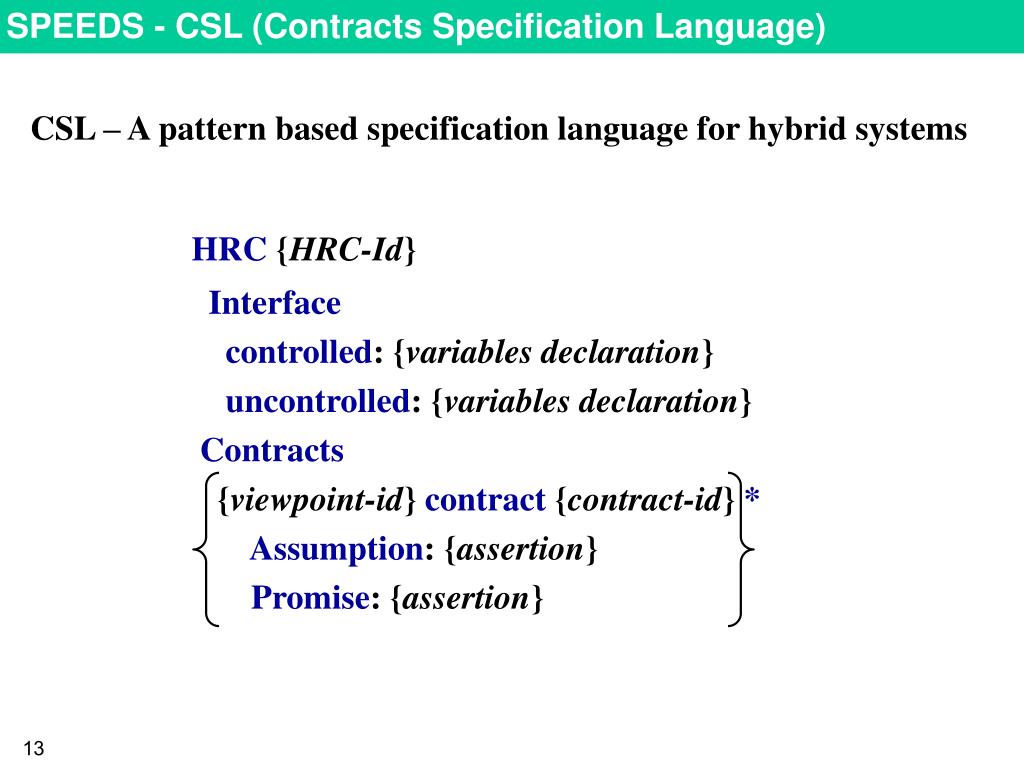 SPEEDS - CSL (Contracts Specification Language)

CSL – A pattern based specification language for hybrid systems

HRC {HRC-Id}

Interface

controlled: {variables declaration}

uncontrolled: {variables declaration}

Contracts

{viewpoint-id} contract {contract-id} *

Assumption: {assertion}

Promise: {assertion}

13